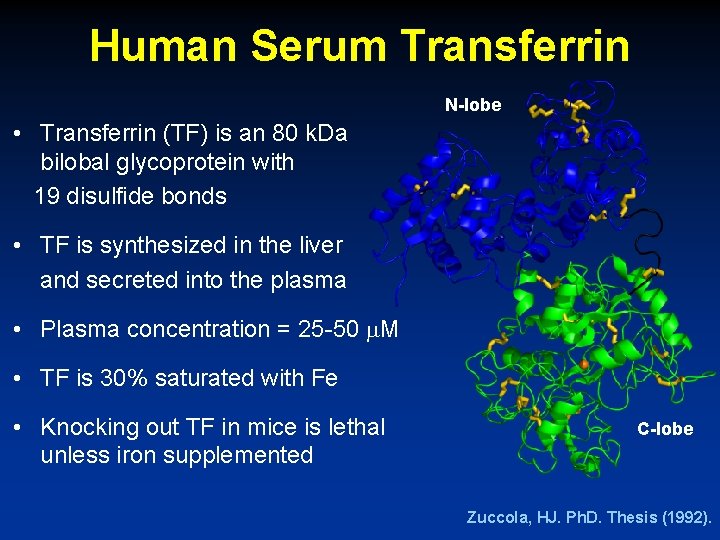 Human Serum Transferrin

• Transferrin (TF) is an 80 kDa bilobal glycoprotein with 19 disulfide bonds

• TF is synthesized in the liver and secreted into the plasma

• Plasma concentration = 25-50 $\mu$M

• TF is 30% saturated with Fe

• Knocking out TF in mice is lethal unless iron supplemented

N-lobe

C-lobe

Zuccola, HJ. PhD. Thesis (1992).